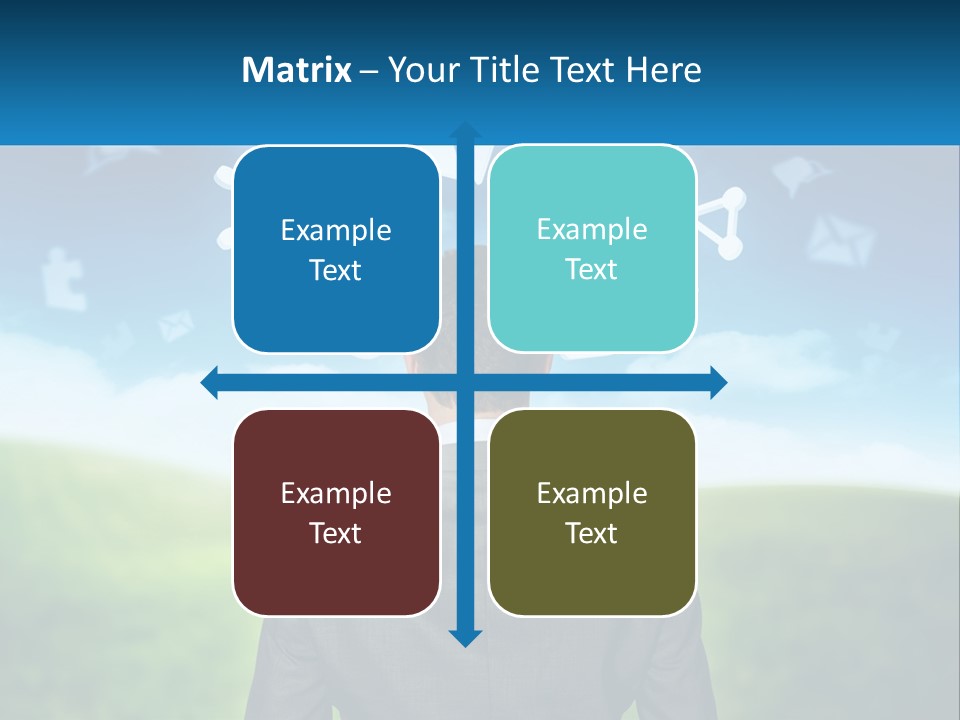 Matrix – Your Title Text Here

Example Text

Example Text

Example Text

Example Text